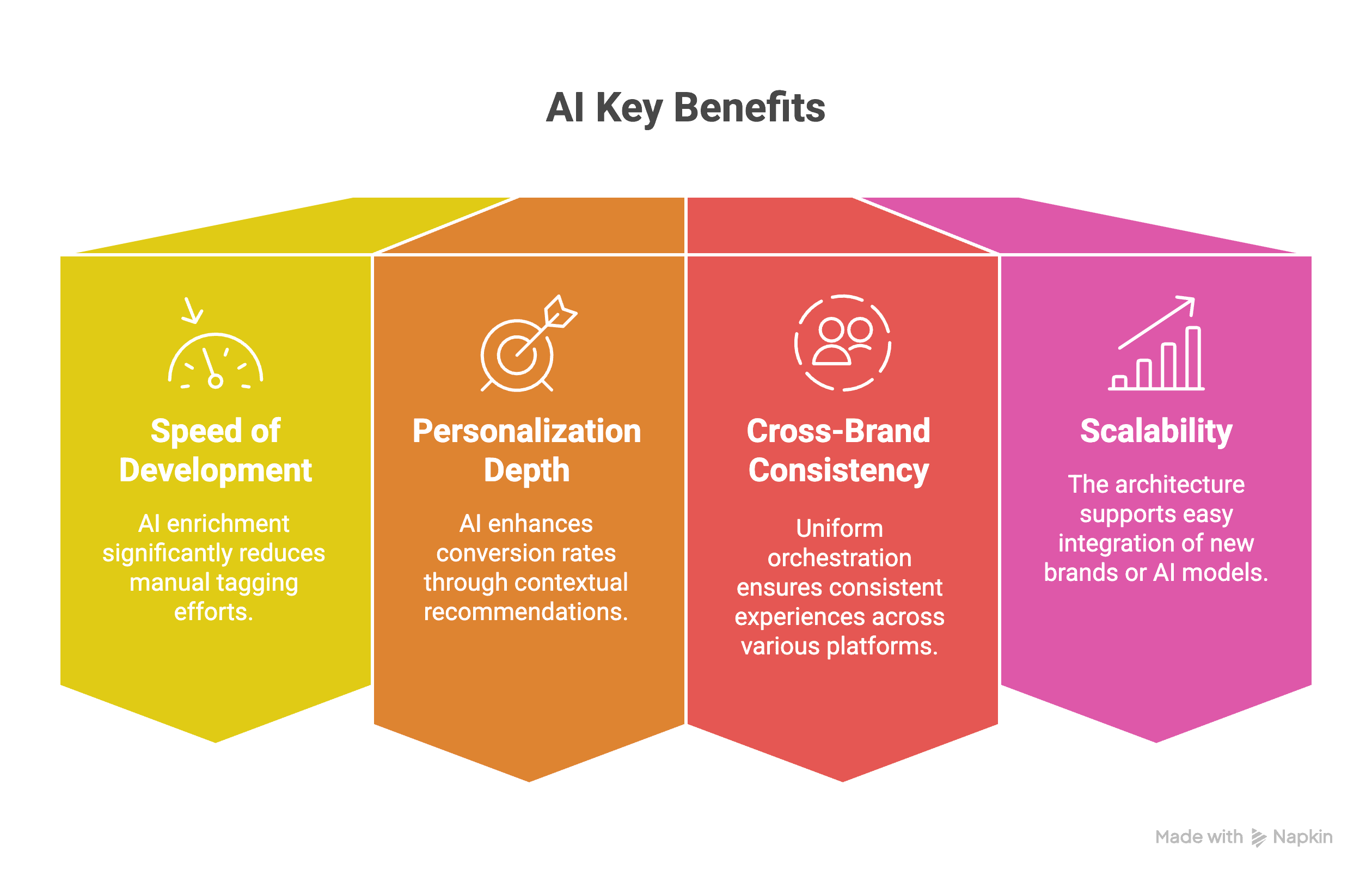 AI Key Benefits

Speed of Development

AI enrichment significantly reduces manual tagging efforts.

Personalization Depth

AI enhances conversion rates through contextual recommendations.

Cross-Brand Consistency

Uniform orchestration ensures consistent experiences across various platforms.

Scalability

The architecture supports easy integration of new brands or AI models.

Made with Napkin